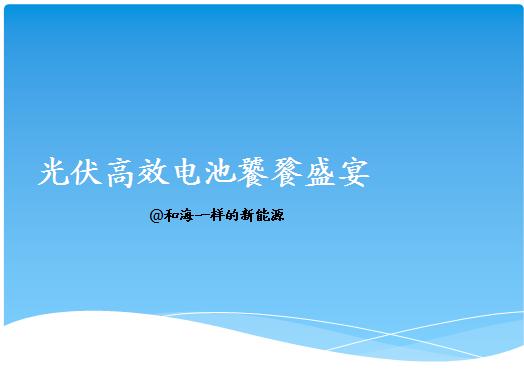 光伏高效电池饕餮盛宴

@和海一样的新能源